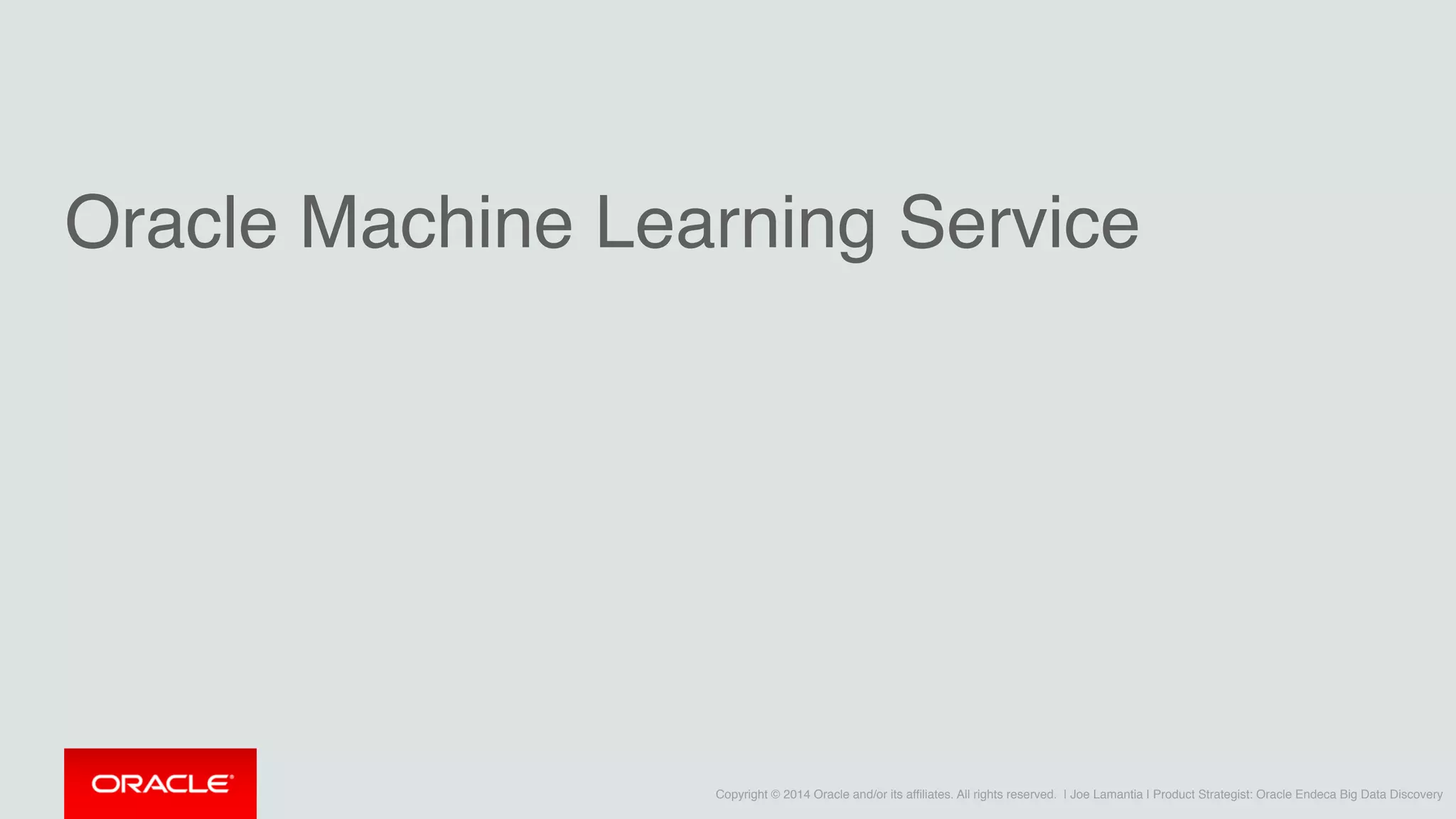 Oracle Machine Learning Service

ORACLE®

Copyright © 2014 Oracle and/or its affiliates. All rights reserved. | Joe Lamantia | Product Strategist: Oracle Endeca Big Data Discovery